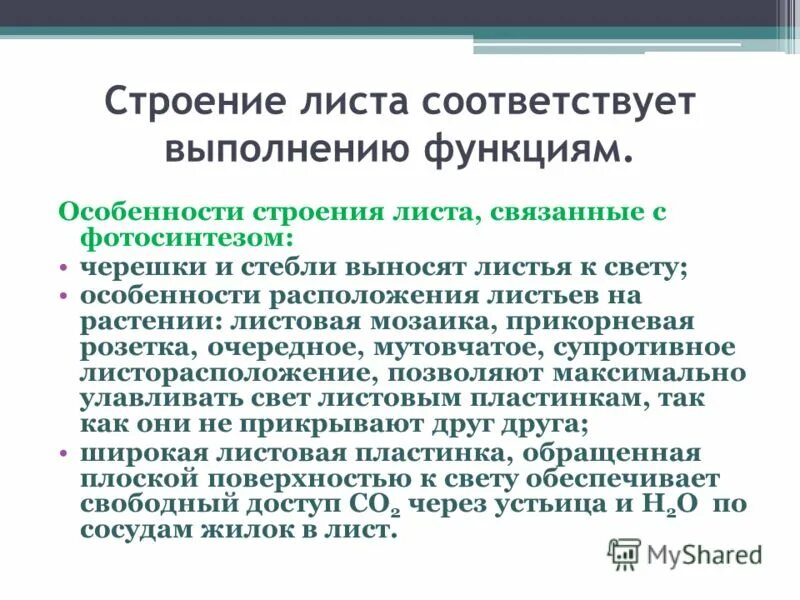 Строение листа соответствует выполнению функциям.

Особенности строения листа, связанные с фотосинтезом:

• черешки и стебли выносят листья к свету;
• особенности расположения листьев на растении: листовая мозаика, прикорневая розетка, очередное, мутовчатое, супротивное листорасположение, позволяют максимально улавливать свет листовым пластинкам, так как они не прикрывают друг друга;
• широкая листовая пластинка, обращенная плоской поверхностью к свету обеспечивает свободный доступ $CO_2$ через устьица и $H_2O$ по сосудам жилок в лист.

MyShared